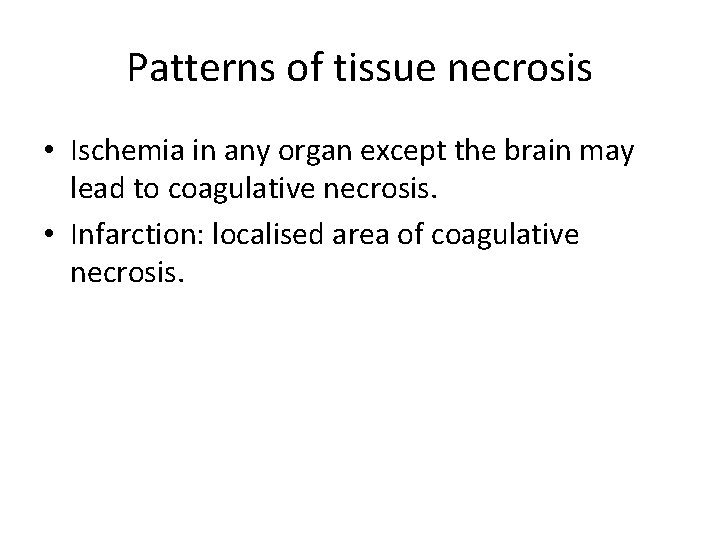 Patterns of tissue necrosis

• Ischemia in any organ except the brain may lead to coagulative necrosis.
• Infarction: localised area of coagulative necrosis.